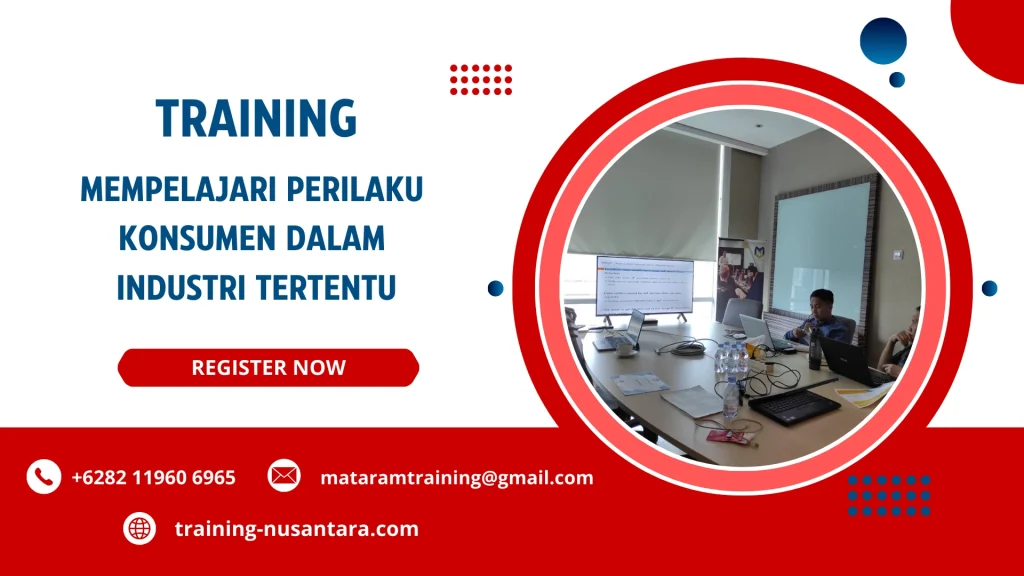 TRAINING

MEMPELAJARI PERILAKU KONSUMEN DALAM INDUSTRI TERTENTU

REGISTER NOW

+6282 11960 6965

mataramtraining@gmail.com

training-nusantara.com